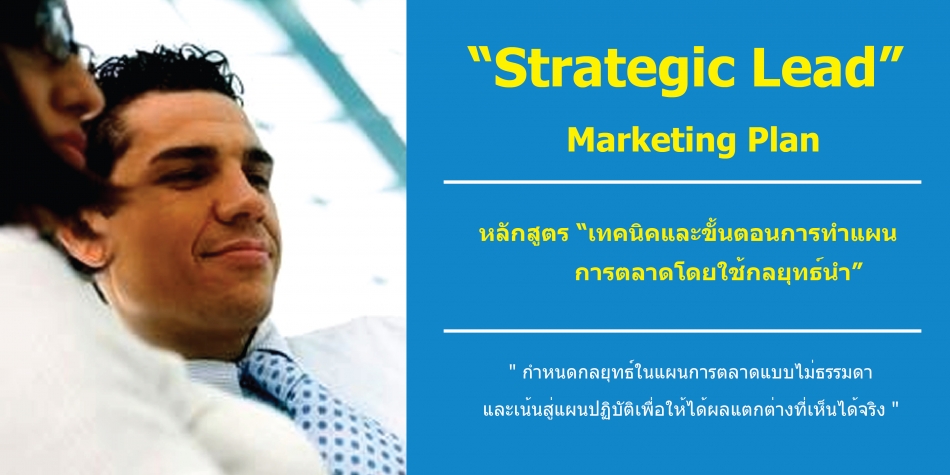 “Strategic Lead”

Marketing Plan

หลักสูตร “เทคนิคและขั้นตอนการทำแผนการตลาดโดยใช้กลยุทธ์นำ”

" กำหนดกลยุทธ์ในแผนการตลาดแบบไม่ธรรมดา และเน้นสู่แผนปฏิบัติเพื่อให้ได้ผลแตกต่างที่เห็นได้จริง "